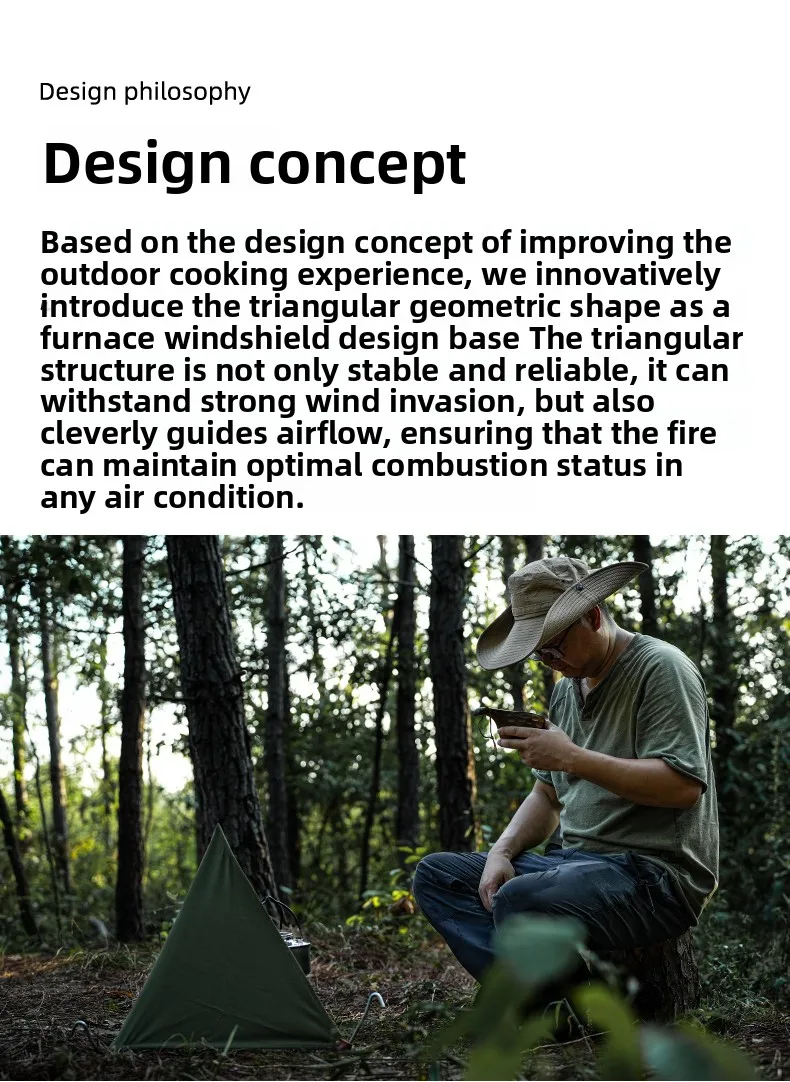 Design philosophy

Design concept

Based on the design concept of improving the outdoor cooking experience, we innovatively introduce the triangular geometric shape as a furnace windshield design base The triangular structure is not only stable and reliable, it can withstand strong wind invasion, but also cleverly guides airflow, ensuring that the fire can maintain optimal combustion status in any air condition.